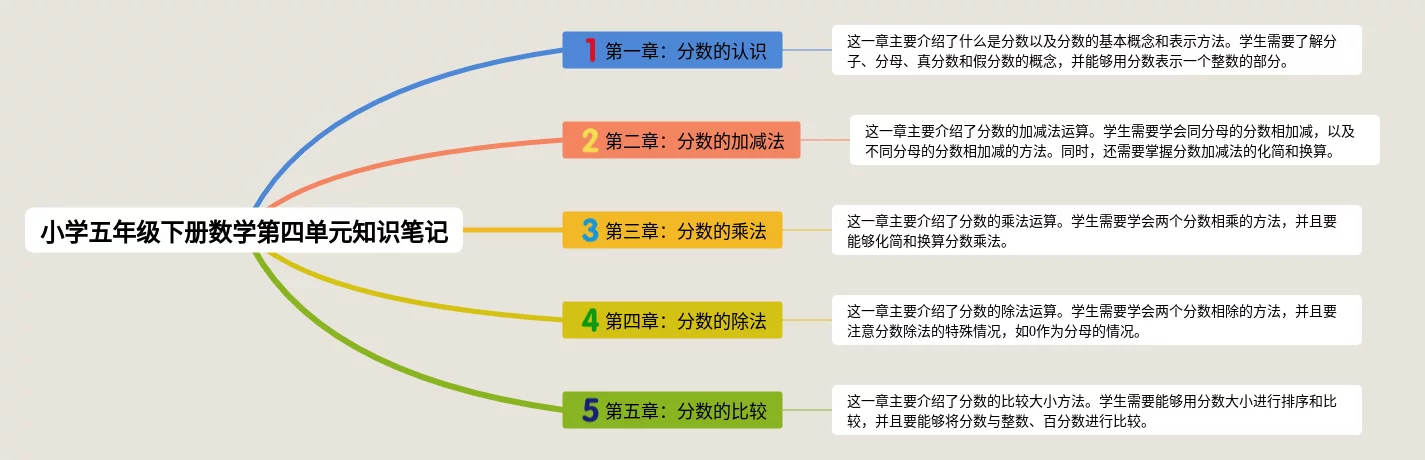 小学五年级下册数学第四单元知识笔记

1 第一章：分数的认识

这一章主要介绍了什么是分数以及分数的基本概念和表示方法。学生需要了解分子、分母、真分数和假分数的概念，并能够用分数表示一个整数的部分。

2 第二章：分数的加减法

这一章主要介绍了分数的加减法运算。学生需要学会同分母的分数相加减，以及不同分母的分数相加减的方法。同时，还需要掌握分数加减法的化简和换算。

3 第三章：分数的乘法

这一章主要介绍了分数的乘法运算。学生需要学会两个分数相乘的方法，并且要能够化简和换算分数乘法。

4 第四章：分数的除法

这一章主要介绍了分数的除法运算。学生需要学会两个分数相除的方法，并且要注意分数除法的特殊情况，如0作为分母的情况。

5 第五章：分数的比较

这一章主要介绍了分数的比较大小方法。学生需要能够用分数大小进行排序和比较，并且要能够将分数与整数、百分数进行比较。